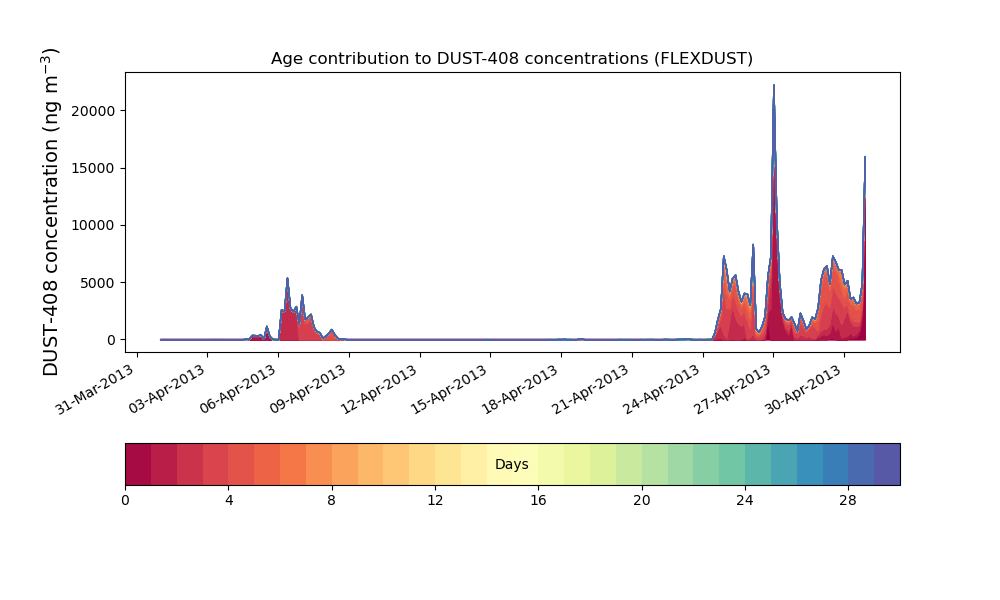 Age contribution to DUST-408 concentrations (FLEXDUST)

DUST-408 concentration (ng m$^{-3}$)

20000
15000
10000
5000
0

31-Mar-2013
03-Apr-2013
06-Apr-2013
09-Apr-2013
12-Apr-2013
15-Apr-2013
18-Apr-2013
21-Apr-2013
24-Apr-2013
27-Apr-2013
30-Apr-2013

Days

0
4
8
12
16
20
24
28